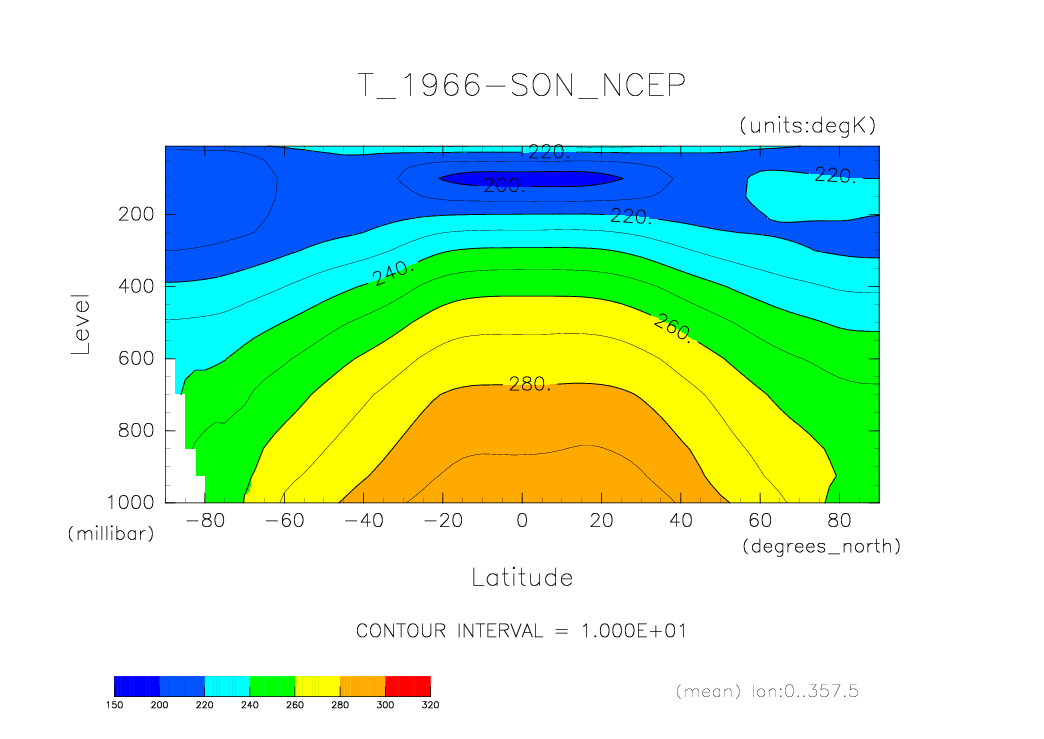 T_1966-SON_NCEP

(units:degK)

220.
200.
220.
220.
240.
260.
280.

Level

200
400
600
800
1000
(millibar)

-80 -60 -40 -20 0 20 40 60 80
(degrees_north)

Latitude

CONTOUR INTERVAL = 1.000E+01

150 200 220 240 260 280 300 320

(mean) lon:0..357.5